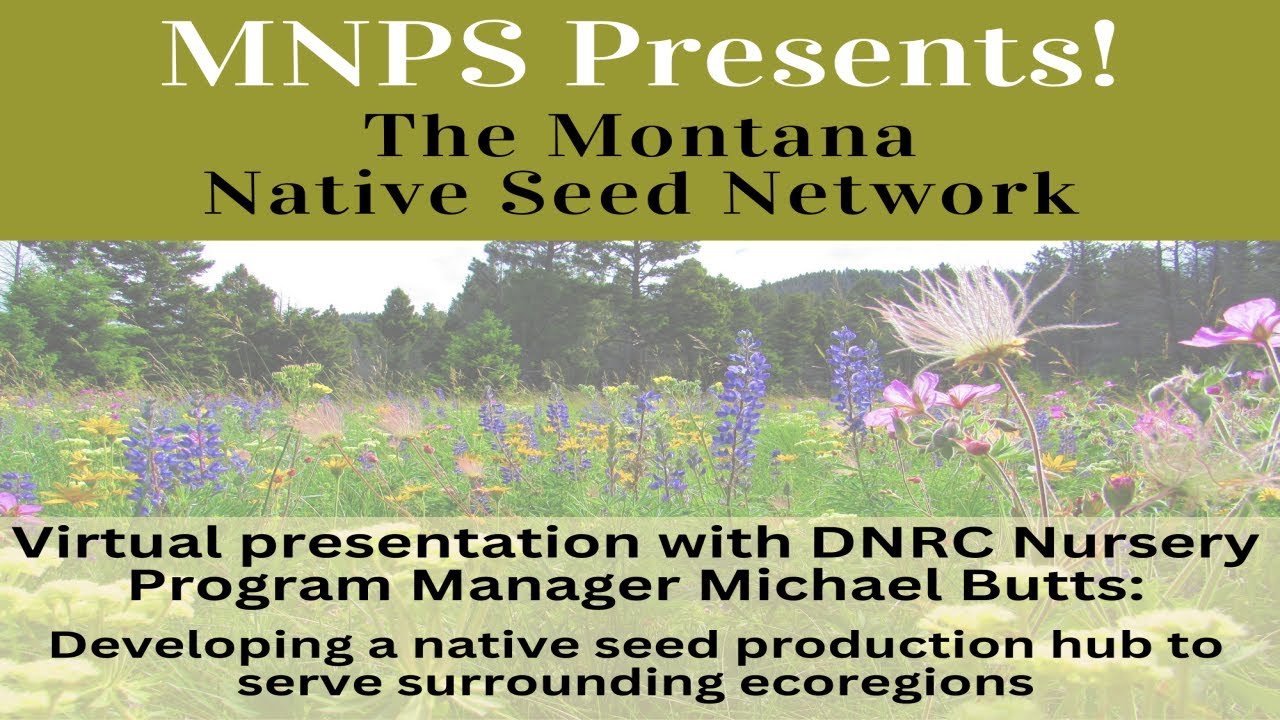 MNPS Presents!
The Montana
Native Seed Network

Virtual presentation with DNRC Nursery Program Manager Michael Butts:

Developing a native seed production hub to serve surrounding ecoregions